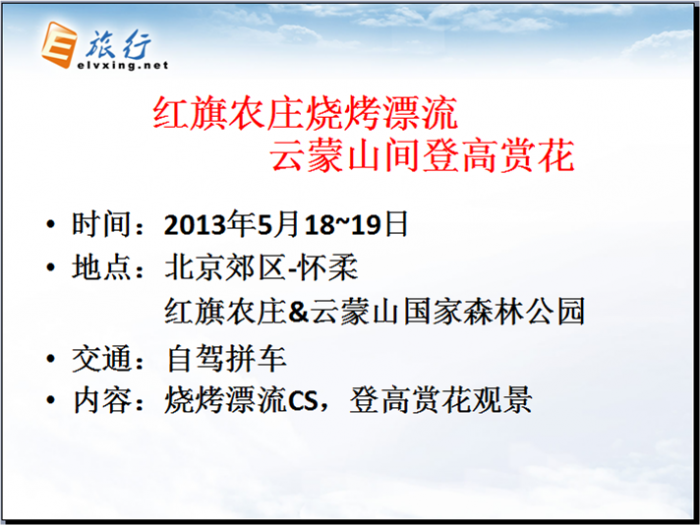 E 旅行
elvxing.net

红旗农庄烧烤漂流
云蒙山间登高赏花

• 时间：2013年5月18~19日
• 地点：北京郊区-怀柔
红旗农庄&云蒙山国家森林公园
• 交通：自驾拼车
• 内容：烧烤漂流CS，登高赏花观景